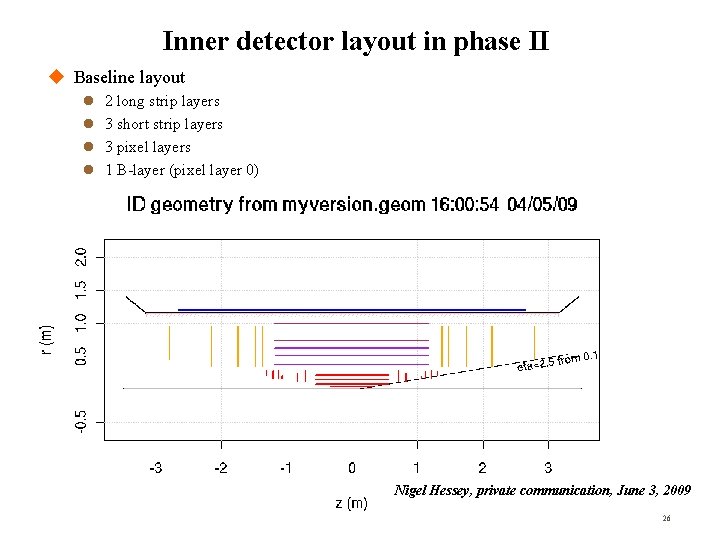 Inner detector layout in phase II

Baseline layout
2 long strip layers
3 short strip layers
3 pixel layers
1 B-layer (pixel layer 0)

ID geometry from myversion.geom 16:00:54 04/05/09

r (m)
2.0
1.5
1.0
0.5
-0.5

eta=2.5 from 0.1

-3 -2 -1 0 1 2 3
z (m)

Nigel Hessey, private communication, June 3, 2009

26